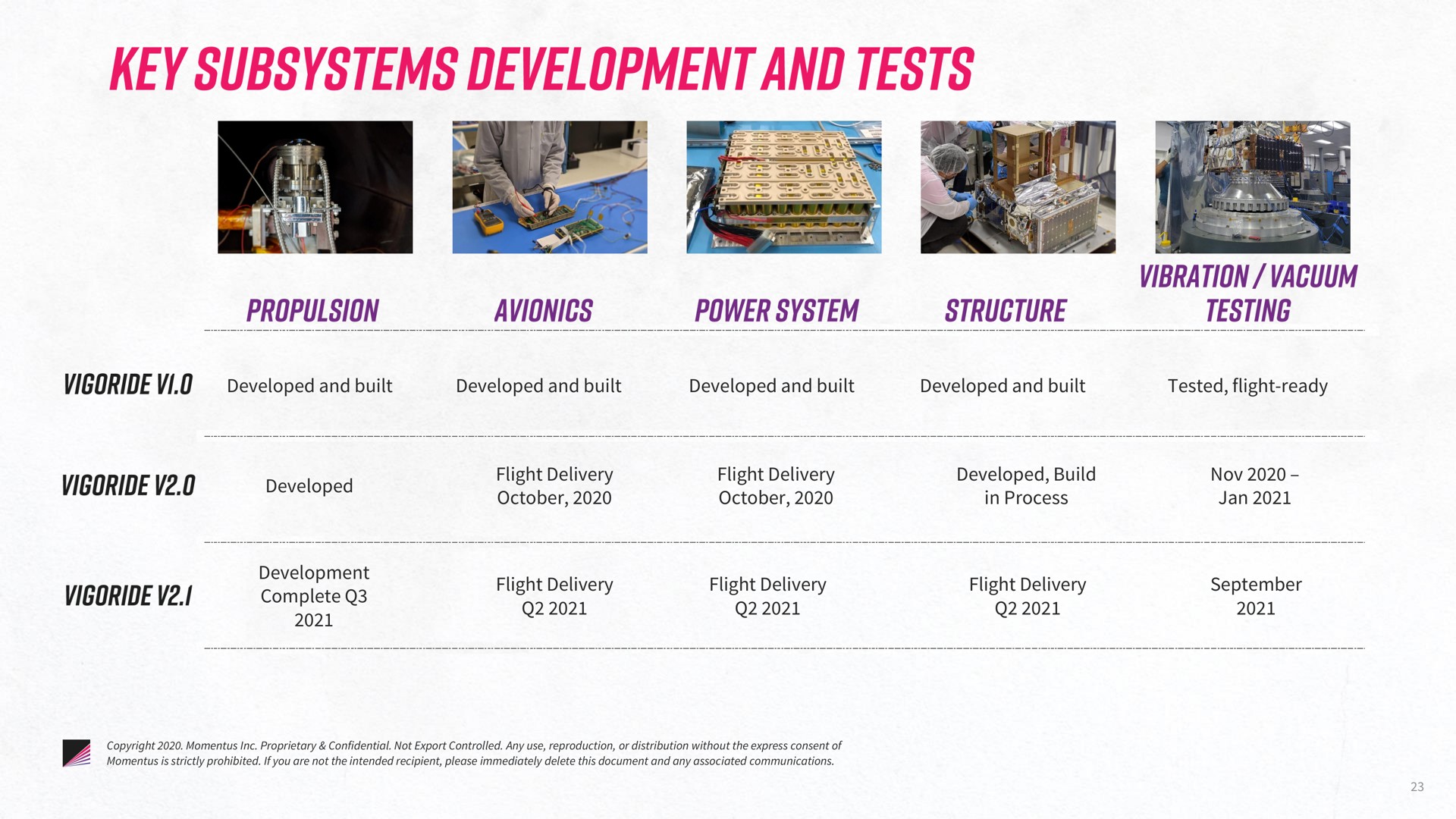 KEY SUBSYSTEMS DEVELOPMENT AND TESTS

| | PROPULSION | AVIONICS | POWER SYSTEM | STRUCTURE | VIBRATION / VACUUM TESTING |
|---|---|---|---|---|---|
| VIGORIDE V1.0 | Developed and built | Developed and built | Developed and built | Developed and built | Tested, flight-ready |
| VIGORIDE V2.0 | Developed | Flight Delivery October, 2020 | Flight Delivery October, 2020 | Developed, Build in Process | Nov 2020 – Jan 2021 |
| VIGORIDE V2.1 | Development Complete Q3 2021 | Flight Delivery Q2 2021 | Flight Delivery Q2 2021 | Flight Delivery Q2 2021 | September 2021 |

Copyright 2020. Momentus Inc. Proprietary & Confidential. Not Export Controlled. Any use, reproduction, or distribution without the express consent of Momentus is strictly prohibited. If you are not the intended recipient, please immediately delete this document and any associated communications.

23